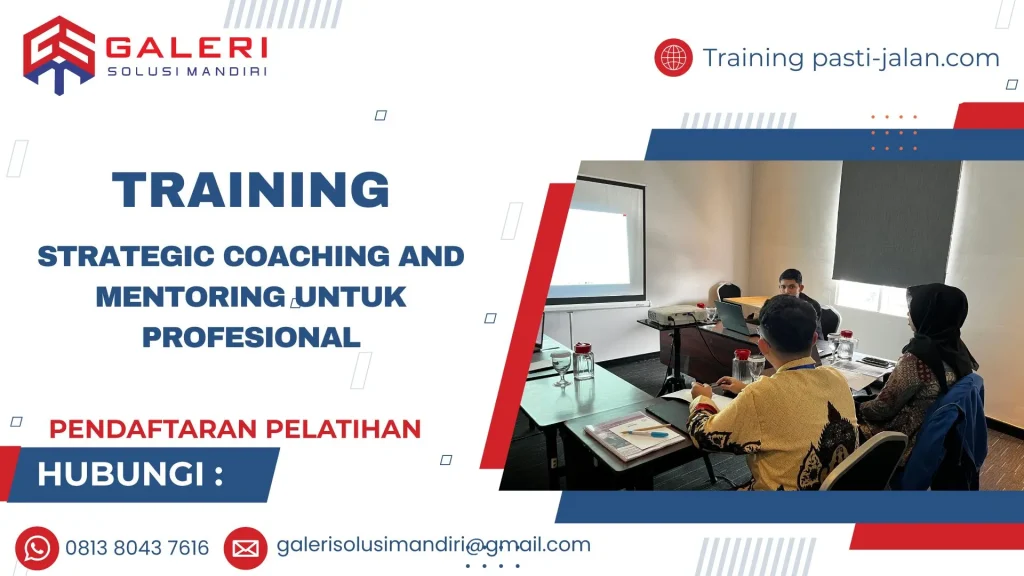 GALERI
SOLUSI MANDIRI

Training pasti-jalan.com

TRAINING

STRATEGIC COACHING AND MENTORING UNTUK PROFESIONAL

PENDAFTARAN PELATIHAN

HUBUNGI :

0813 8043 7616

galerisolusimandiri@gmail.com